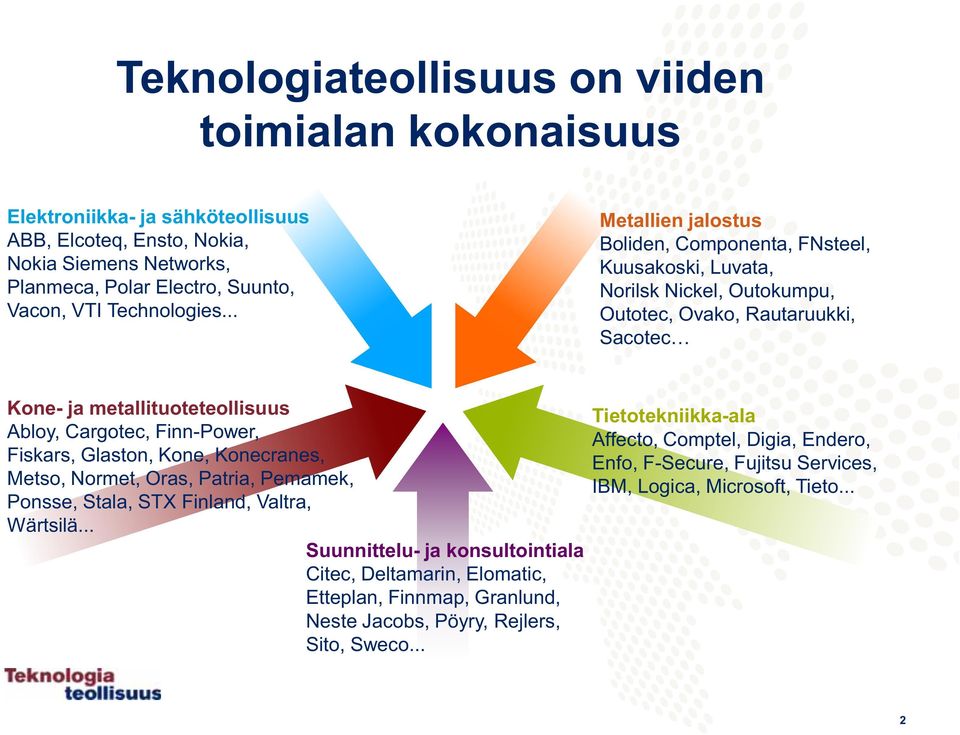 Teknologiateollisuus on viiden toimialan kokonaisuus

Elektroniikka- ja sähköteollisuus
ABB, Elcoteq, Ensto, Nokia, Nokia Siemens Networks, Planmeca, Polar Electro, Suunto, Vacon, VTI Technologies...

Metallien jalostus
Boliden, Componenta, FNsteel, Kuusakoski, Luvata, Norilsk Nickel, Outokumpu, Outotec, Ovako, Rautaruukki, Sacotec…

Kone- ja metallituoteteollisuus
Abloy, Cargotec, Finn-Power, Fiskars, Glaston, Kone, Konecranes, Metso, Normet, Oras, Patria, Pemamek, Ponsse, Stala, STX Finland, Valtra, Wärtsilä...

Tietotekniikka-ala
Affecto, Comptel, Digia, Endero, Enfo, F-Secure, Fujitsu Services, IBM, Logica, Microsoft, Tieto...

Suunnittelu- ja konsultointiala
Citec, Deltamarin, Elomatic, Etteplan, Finnmap, Granlund, Neste Jacobs, Pöyry, Rejlers, Sito, Sweco...

Teknologia teollisuus

2